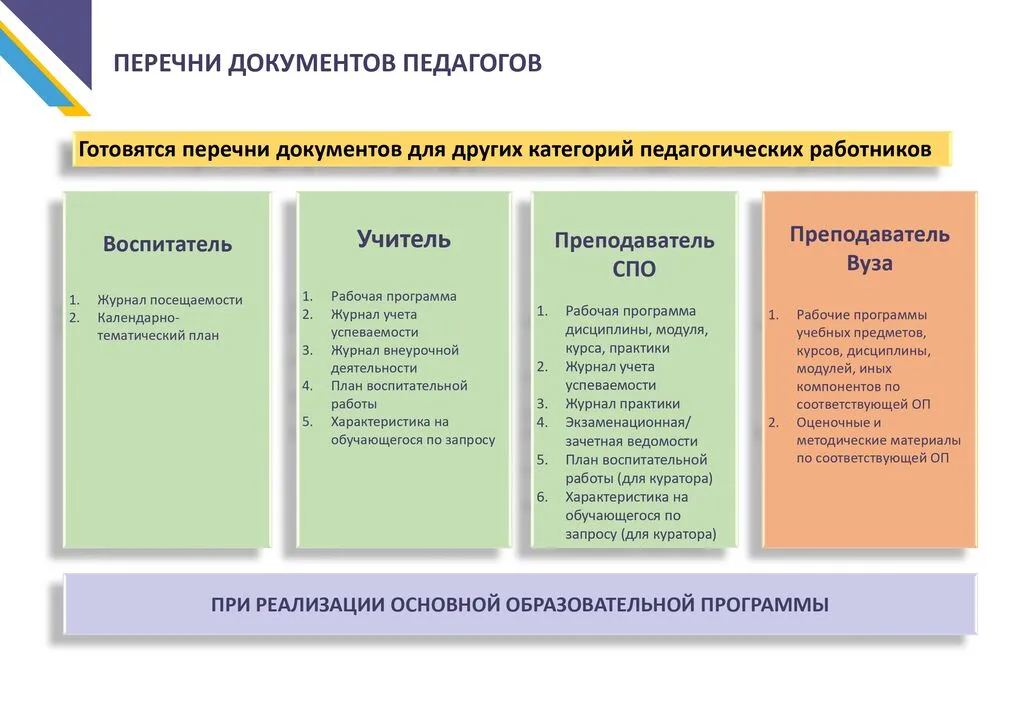 ПЕРЕЧНИ ДОКУМЕНТОВ ПЕДАГОГОВ

Готовятся перечни документов для других категорий педагогических работников

Воспитатель

1. Журнал посещаемости
2. Календарно-тематический план

Учитель

1. Рабочая программа
2. Журнал учета успеваемости
3. Журнал внеурочной деятельности
4. План воспитательной работы
5. Характеристика на обучающегося по запросу

Преподаватель СПО

1. Рабочая программа дисциплины, модуля, курса, практики
2. Журнал учета успеваемости
3. Журнал практики
4. Экзаменационная/ зачетная ведомости
5. План воспитательной работы (для куратора)
6. Характеристика на обучающегося по запросу (для куратора)

Преподаватель Вуза

1. Рабочие программы учебных предметов, курсов, дисциплины, модулей, иных компонентов по соответствующей ОП
2. Оценочные и методические материалы по соответствующей ОП

ПРИ РЕАЛИЗАЦИИ ОСНОВНОЙ ОБРАЗОВАТЕЛЬНОЙ ПРОГРАММЫ